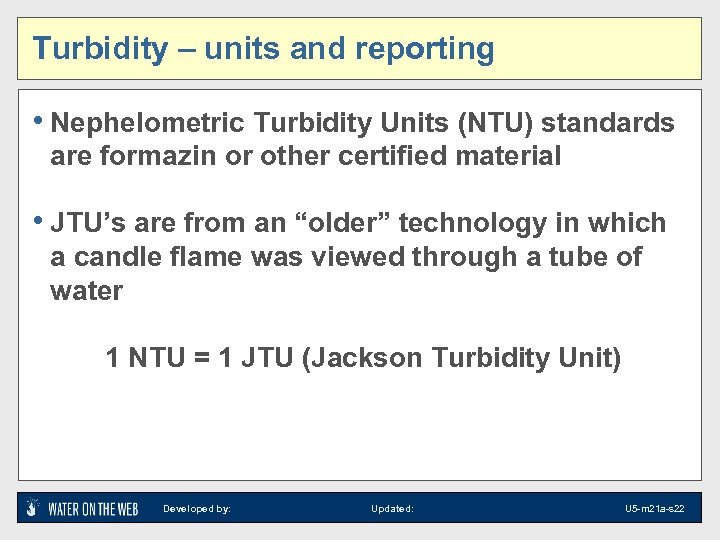 Turbidity – units and reporting

• Nephelometric Turbidity Units (NTU) standards are formazin or other certified material

• JTU's are from an "older" technology in which a candle flame was viewed through a tube of water

1 NTU = 1 JTU (Jackson Turbidity Unit)

WATER ON THE WEB Developed by: Updated: U5-m21a-s22